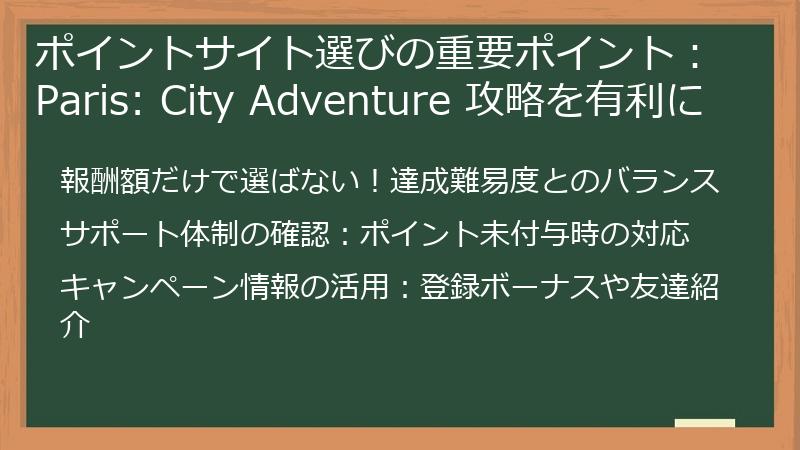 ポイントサイト選びの重要ポイント：Paris: City Adventure 攻略を有利に

報酬額だけで選ばない！達成難易度とのバランス

サポート体制の確認：ポイント未付与時の対応

キャンペーン情報の活用：登録ボーナスや友達紹介